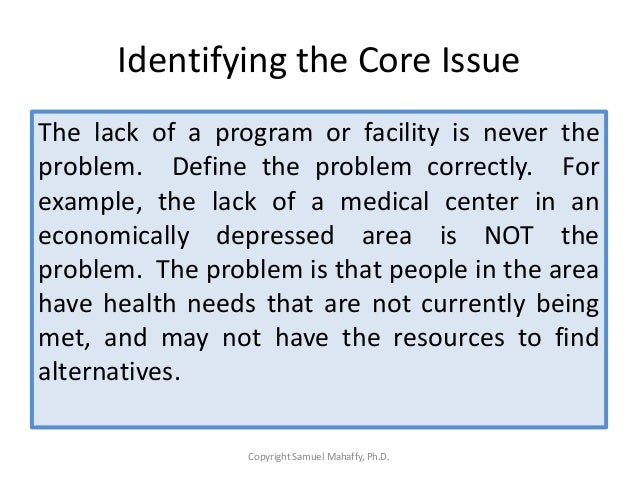 Identifying the Core Issue

The lack of a program or facility is never the problem. Define the problem correctly. For example, the lack of a medical center in an economically depressed area is NOT the problem. The problem is that people in the area have health needs that are not currently being met, and may not have the resources to find alternatives.

Copyright Samuel Mahaffy, Ph.D.